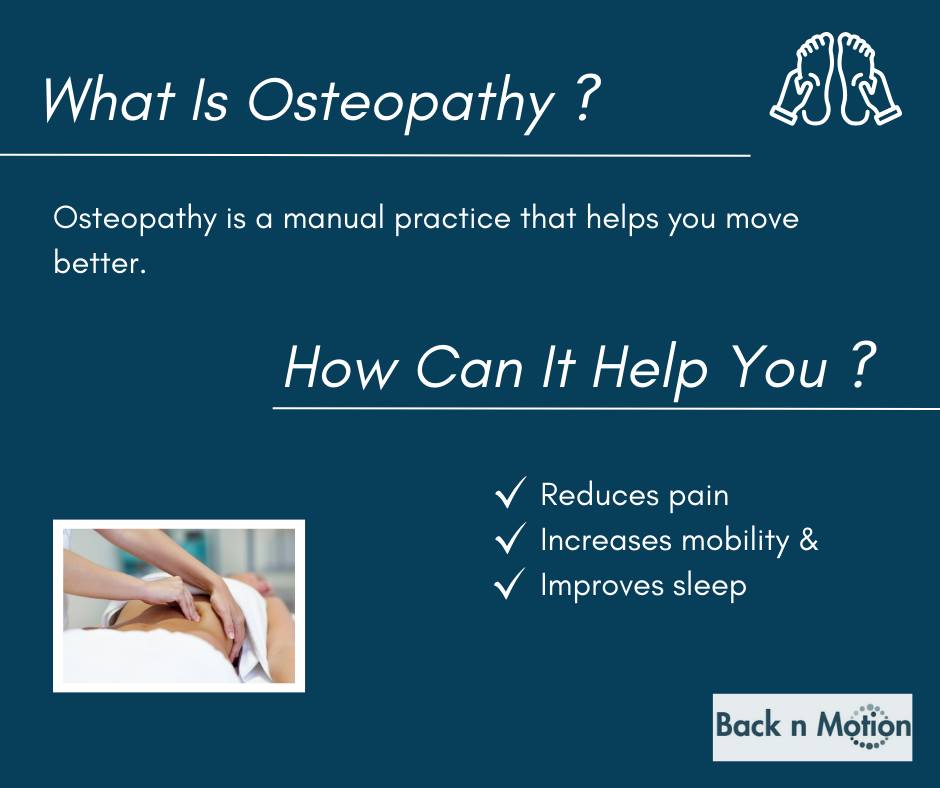 What Is Osteopathy ?

Osteopathy is a manual practice that helps you move better.

How Can It Help You ?

✓ Reduces pain
✓ Increases mobility &
✓ Improves sleep

Back n Motion